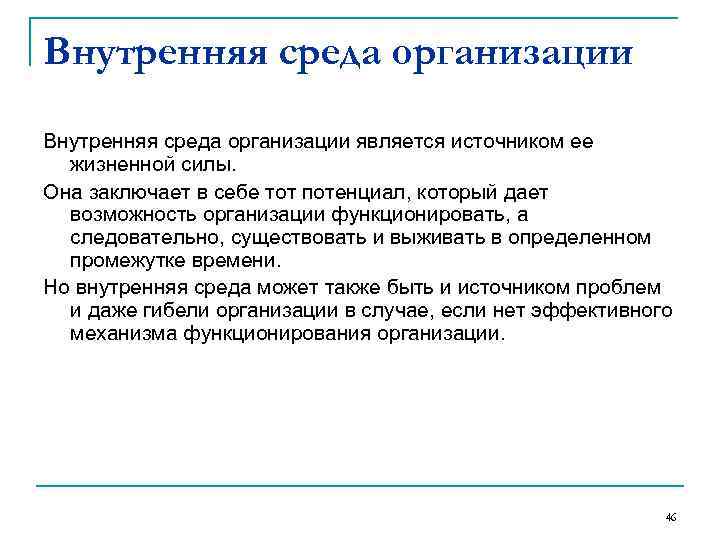 Внутренняя среда организации

Внутренняя среда организации является источником ее жизненной силы.

Она заключает в себе тот потенциал, который дает возможность организации функционировать, а следовательно, существовать и выживать в определенном промежутке времени.

Но внутренняя среда может также быть и источником проблем и даже гибели организации в случае, если нет эффективного механизма функционирования организации.

46